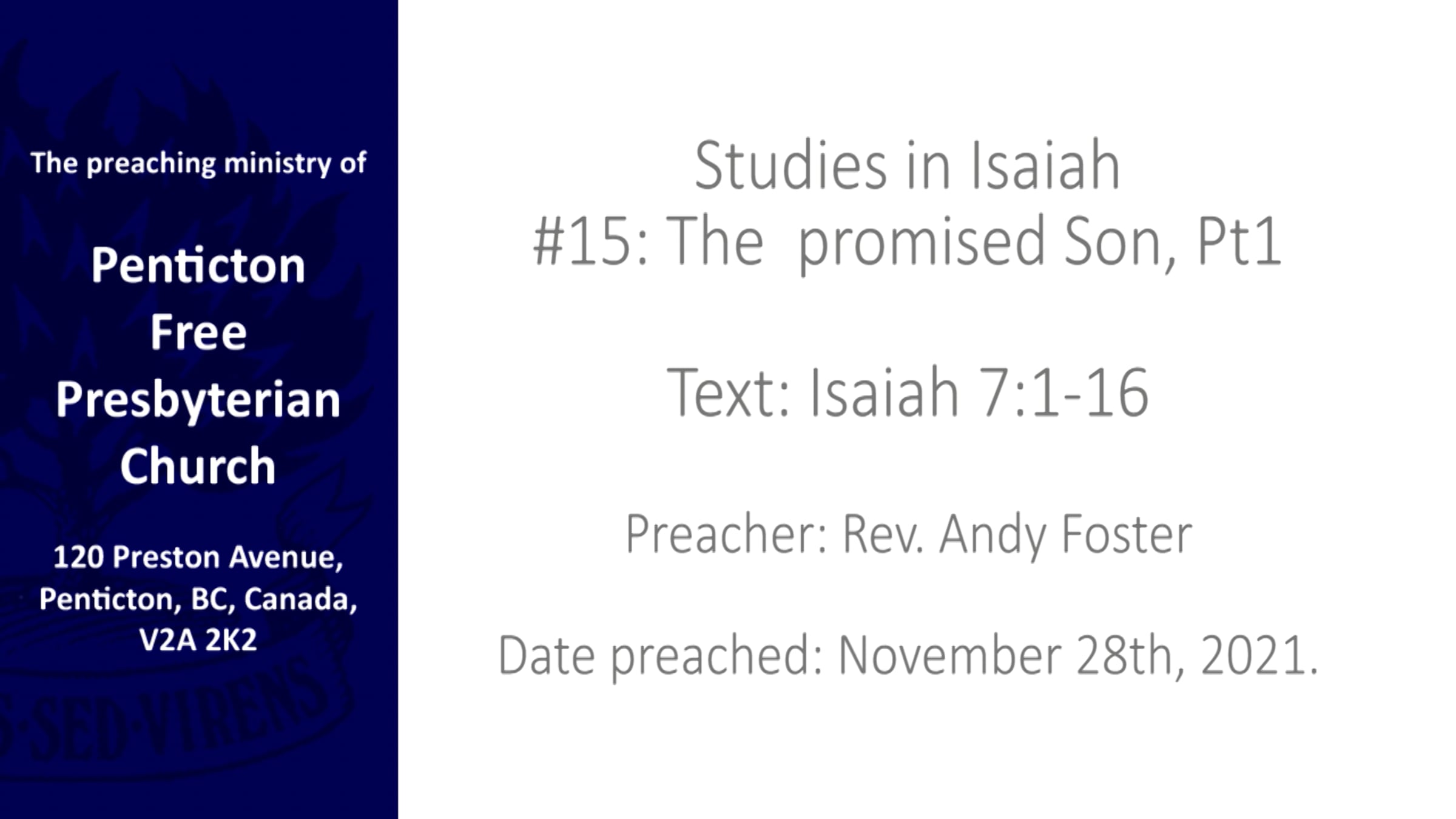 The preaching ministry of

Penticton Free Presbyterian Church

120 Preston Avenue, Penticton, BC, Canada, V2A 2K2

S·SED·VIRENS

Studies in Isaiah
#15: The promised Son, Pt1

Text: Isaiah 7:1-16

Preacher: Rev. Andy Foster

Date preached: November 28th, 2021.